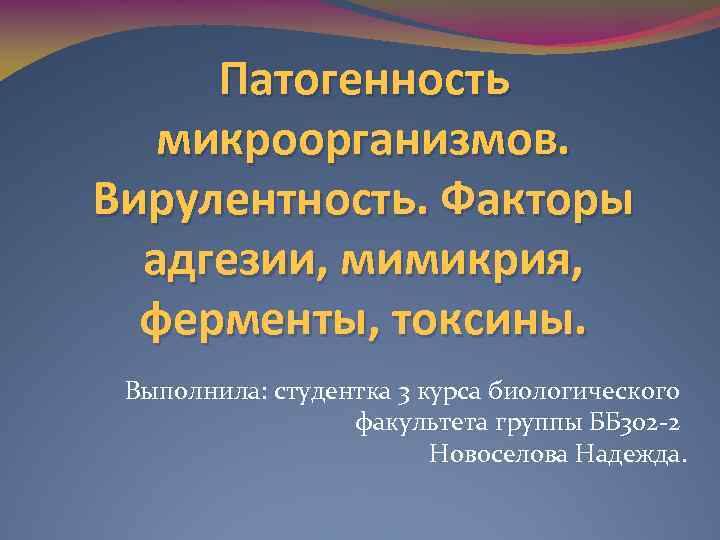 Патогенность микроорганизмов. Вирулентность. Факторы адгезии, мимикрия, ферменты, токсины.

Выполнила: студентка 3 курса биологического факультета группы ББ302-2 Новоселова Надежда.